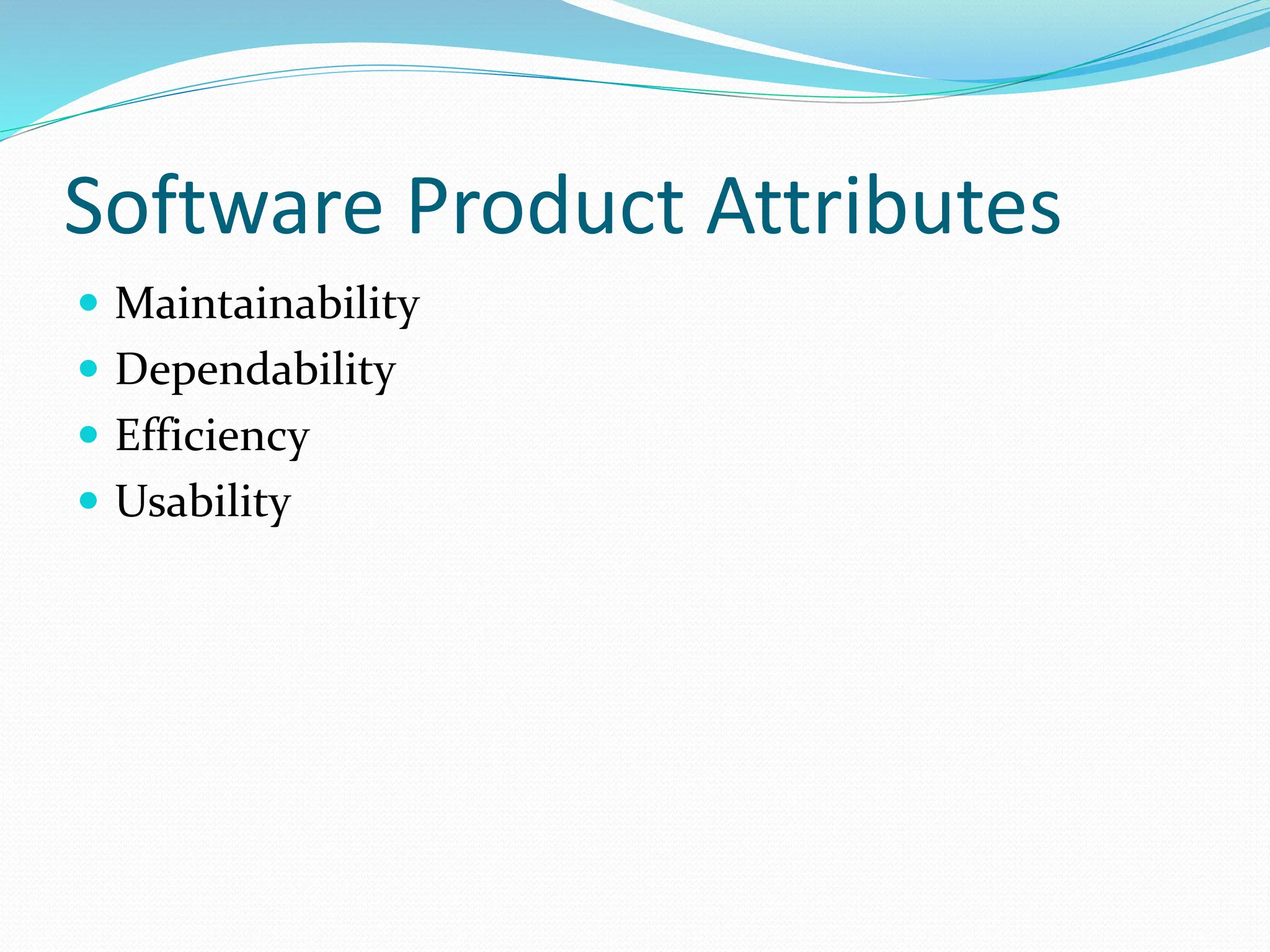 Software Product Attributes

- Maintainability
- Dependability
- Efficiency
- Usability